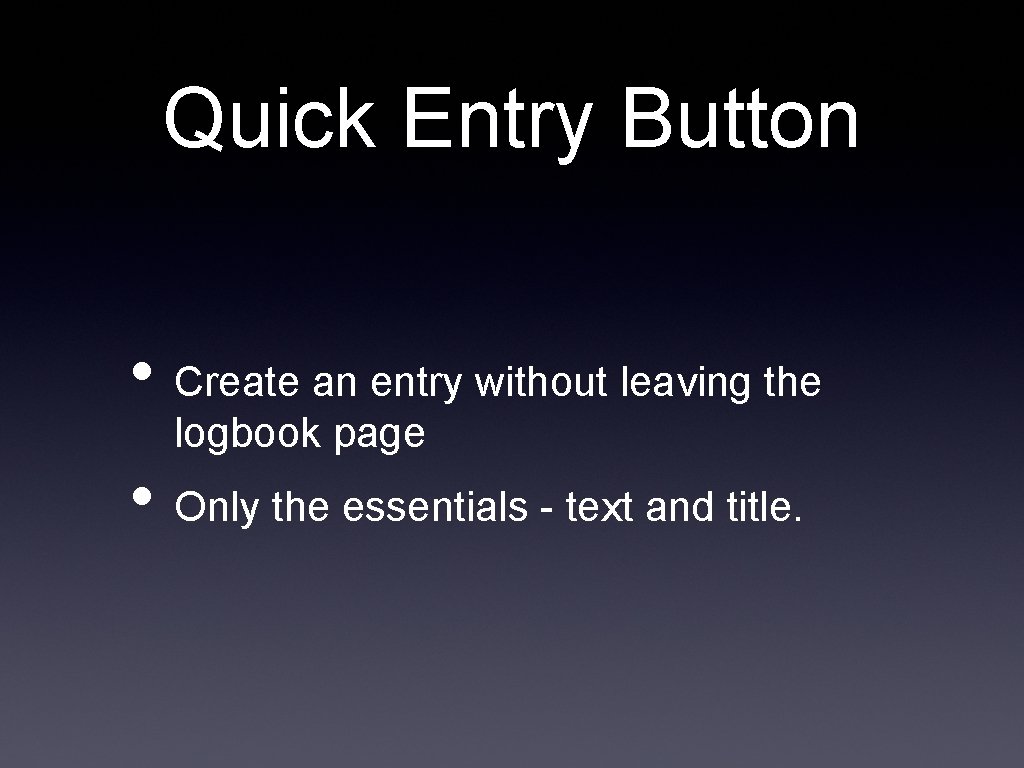 Quick Entry Button

• Create an entry without leaving the logbook page
• Only the essentials - text and title.